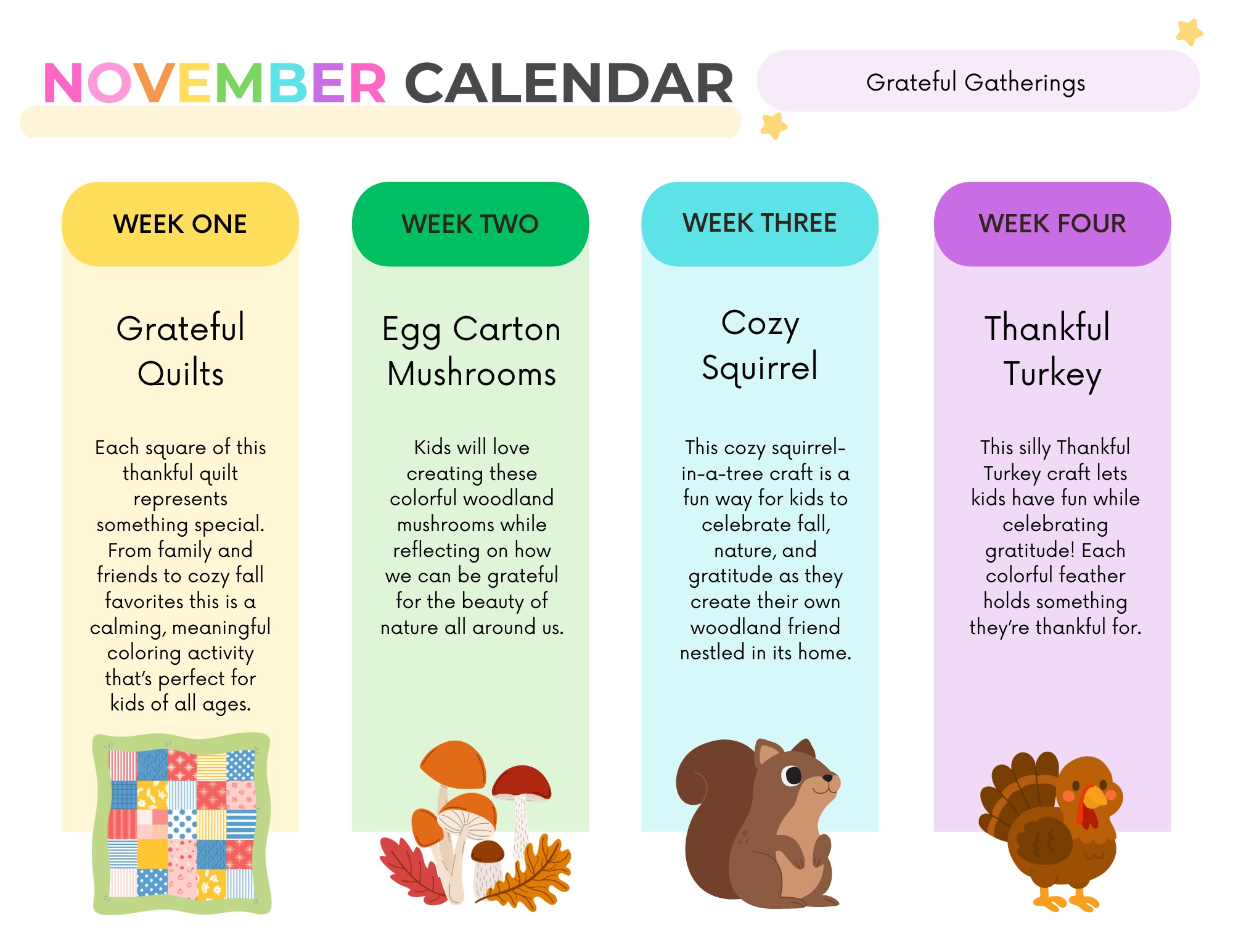 NOVEMBER CALENDAR

Grateful Gatherings

WEEK ONE

Grateful Quilts

Each square of this thankful quilt represents something special. From family and friends to cozy fall favorites this is a calming, meaningful coloring activity that's perfect for kids of all ages.

WEEK TWO

Egg Carton Mushrooms

Kids will love creating these colorful woodland mushrooms while reflecting on how we can be grateful for the beauty of nature all around us.

WEEK THREE

Cozy Squirrel

This cozy squirrel-in-a-tree craft is a fun way for kids to celebrate fall, nature, and gratitude as they create their own woodland friend nestled in its home.

WEEK FOUR

Thankful Turkey

This silly Thankful Turkey craft lets kids have fun while celebrating gratitude! Each colorful feather holds something they're thankful for.